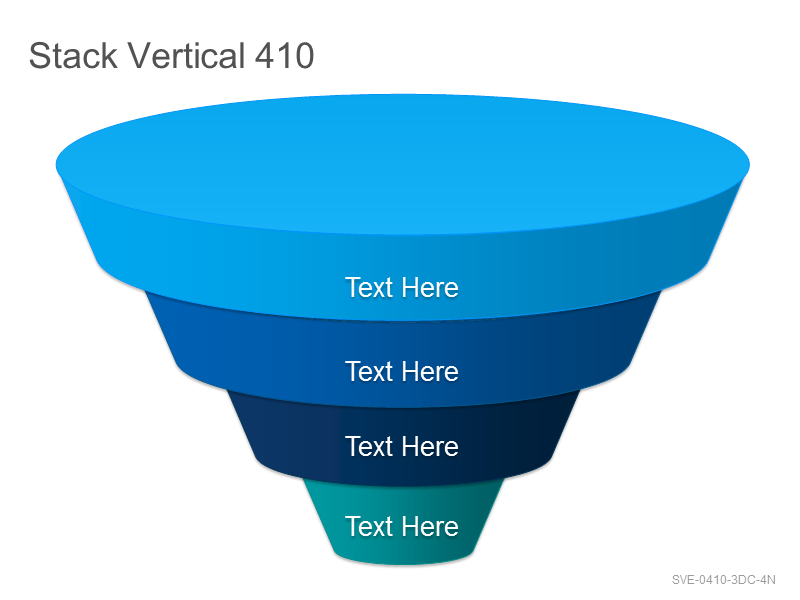 Stack Vertical 410

Text Here

Text Here

Text Here

Text Here

SVE-0410-3DC-4N